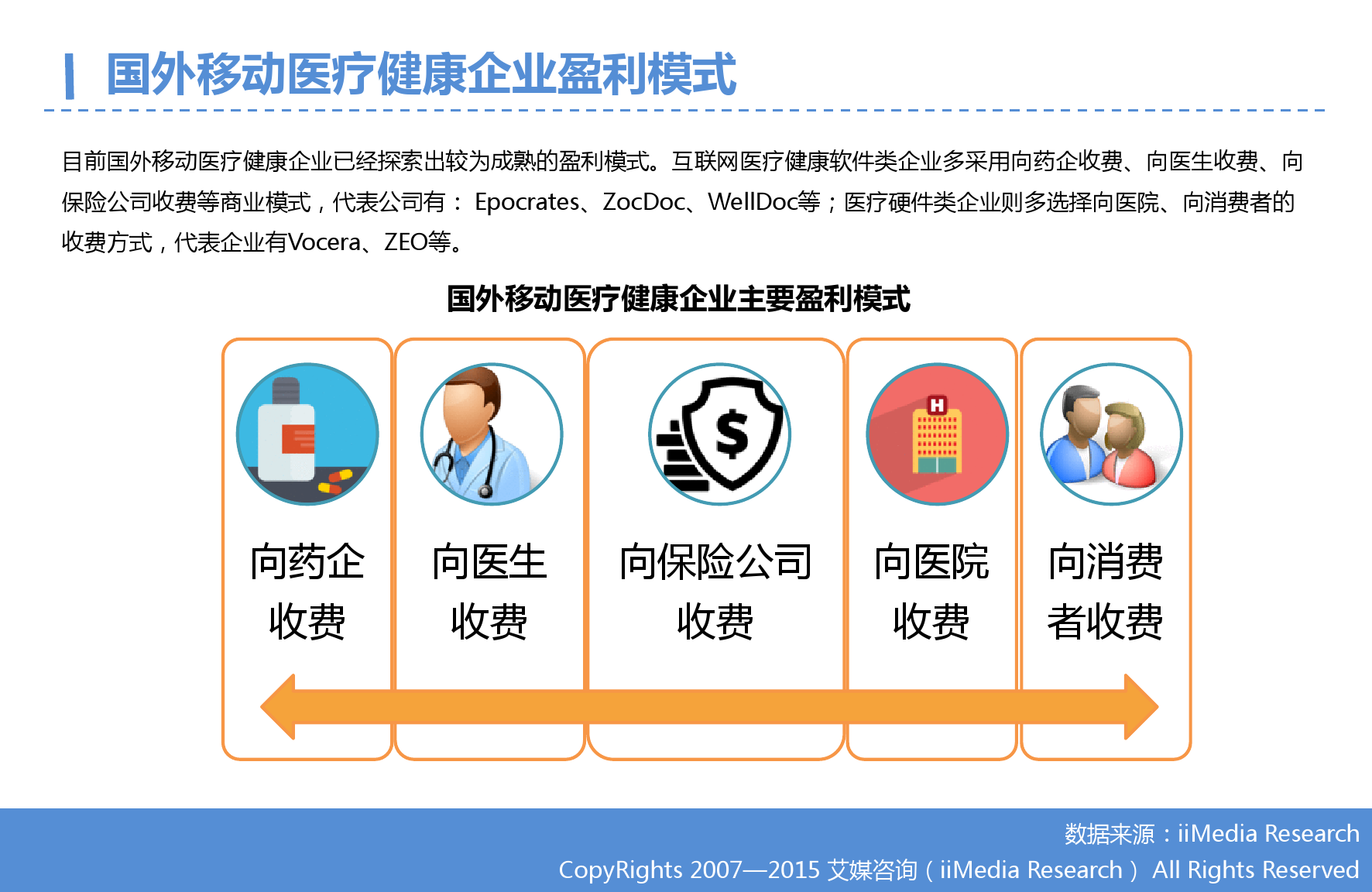 国外移动医疗健康企业盈利模式

目前国外移动医疗健康企业已经探索出较为成熟的盈利模式。互联网医疗健康软件类企业多采用向药企收费、向医生收费、向保险公司收费等商业模式，代表公司有： Epocrates、ZocDoc、WellDoc等；医疗硬件类企业则多选择向医院、向消费者的收费方式，代表企业有Vocera、ZEO等。

国外移动医疗健康企业主要盈利模式

H

向药企收费

向医生收费

向保险公司收费

向医院收费

向消费者收费

数据来源：iiMedia Research
CopyRights 2007—2015 艾媒咨询（iiMedia Research） All Rights Reserved